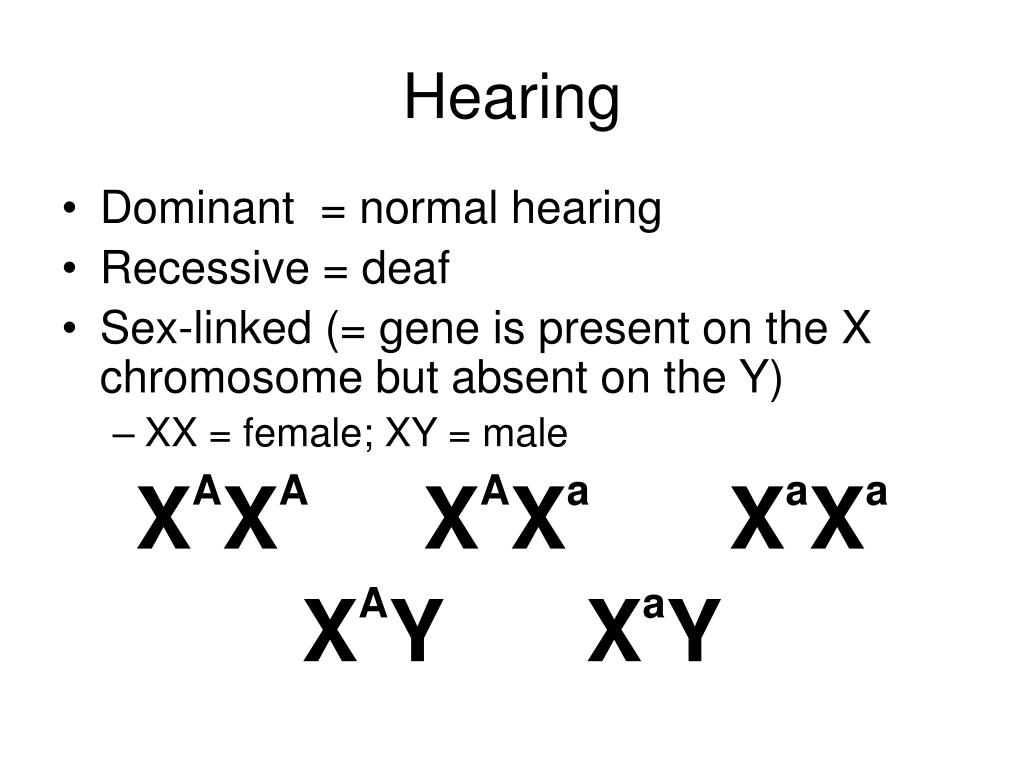 Hearing

• Dominant = normal hearing
• Recessive = deaf
• Sex-linked (= gene is present on the X chromosome but absent on the Y)
– XX = female; XY = male

$X^AX^A$ $X^AX^a$ $X^aX^a$

$X^AY$ $X^aY$